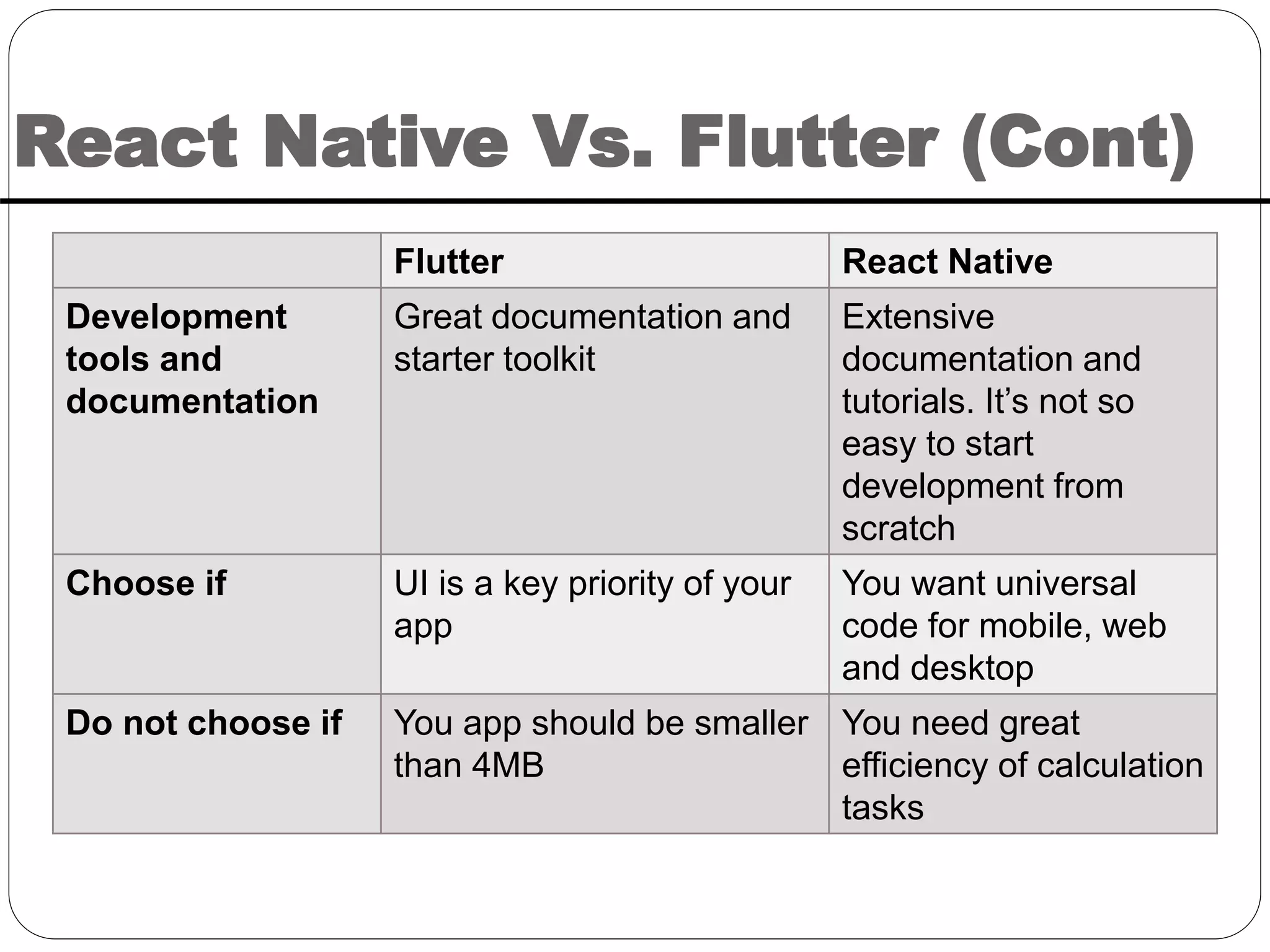 React Native Vs. Flutter (Cont)

| | Flutter | React Native |
|---|---|---|
| Development tools and documentation | Great documentation and starter toolkit | Extensive documentation and tutorials. It’s not so easy to start development from scratch |
| Choose if | UI is a key priority of your app | You want universal code for mobile, web and desktop |
| Do not choose if | You app should be smaller than 4MB | You need great efficiency of calculation tasks |